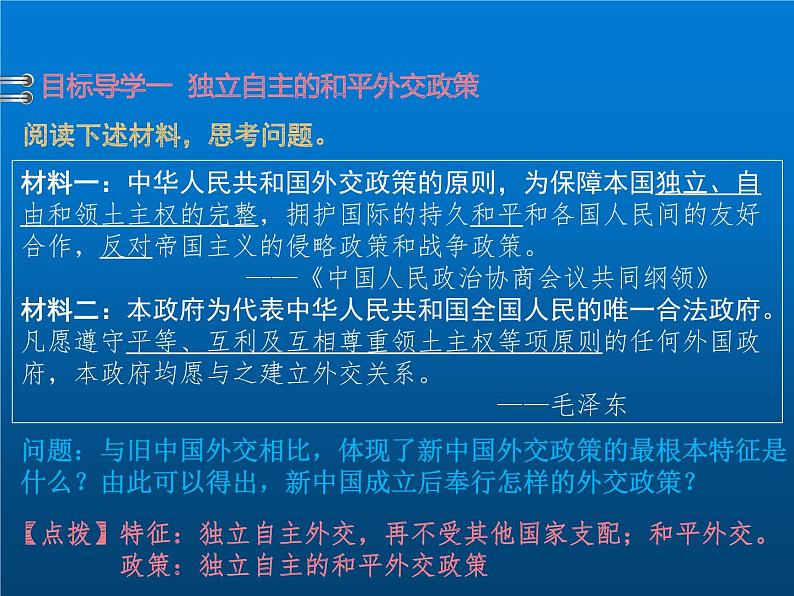 目标导学一 独立自主的和平外交政策

阅读下述材料，思考问题。

材料一：中华人民共和国外交政策的原则，为保障本国独立、自由和领土主权的完整，拥护国际的持久和平和各国人民间的友好合作，反对帝国主义的侵略政策和战争政策。

——《中国人民政治协商会议共同纲领》

材料二：本政府为代表中华人民共和国全国人民的唯一合法政府。凡愿遵守平等、互利及互相尊重领土主权等项原则的任何外国政府，本政府均愿与之建立外交关系。

——毛泽东

问题：与旧中国外交相比，体现了新中国外交政策的最根本特征是什么？由此可以得出，新中国成立后奉行怎样的外交政策？

〖点拨〗特征：独立自主外交，再不受其他国家支配；和平外交。
政策：独立自主的和平外交政策